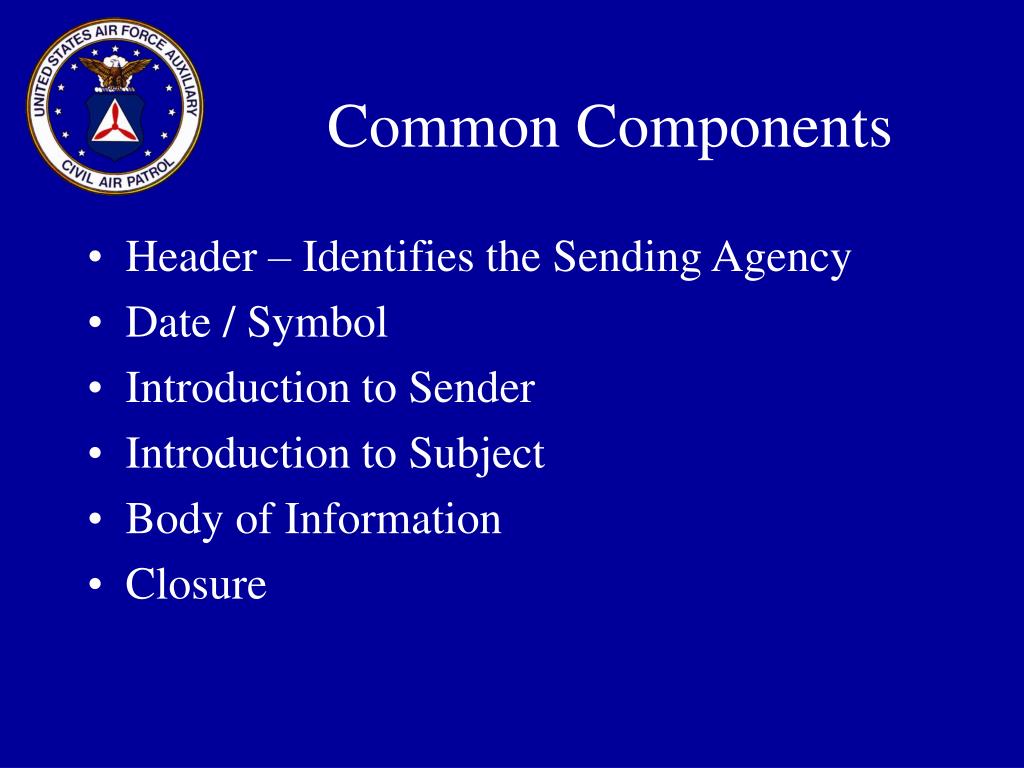 UNITED STATES AIR FORCE AUXILIARY
CIVIL AIR PATROL

Common Components

• Header – Identifies the Sending Agency
• Date / Symbol
• Introduction to Sender
• Introduction to Subject
• Body of Information
• Closure